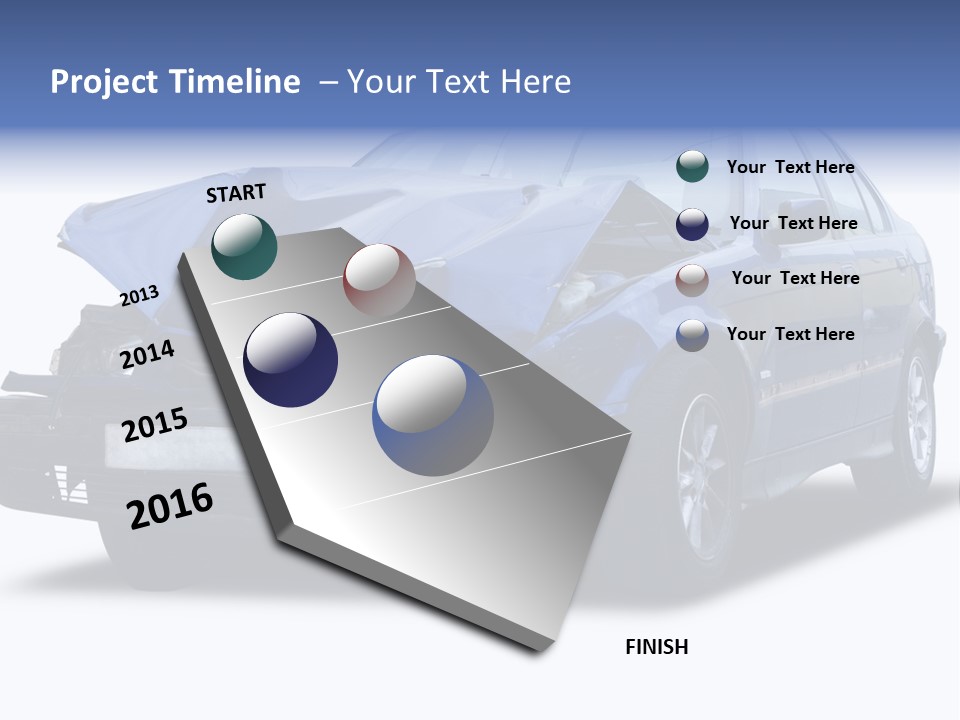 Project Timeline – Your Text Here

START

2013

2014

2015

2016

Your Text Here

Your Text Here

Your Text Here

Your Text Here

FINISH